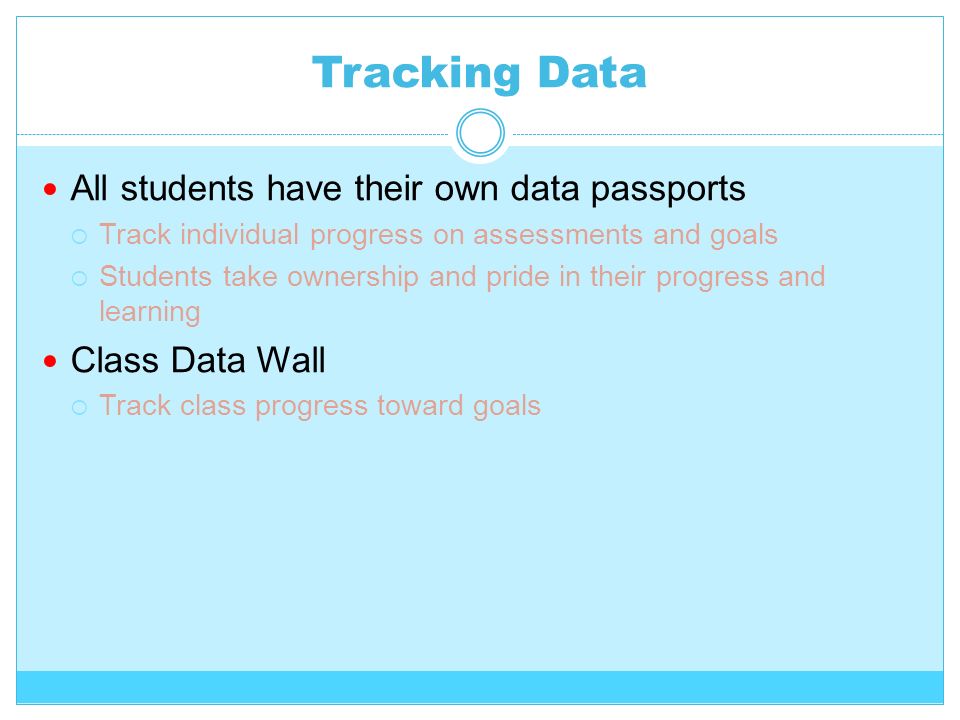 Tracking Data

All students have their own data passports

Track individual progress on assessments and goals

Students take ownership and pride in their progress and learning

Class Data Wall

Track class progress toward goals